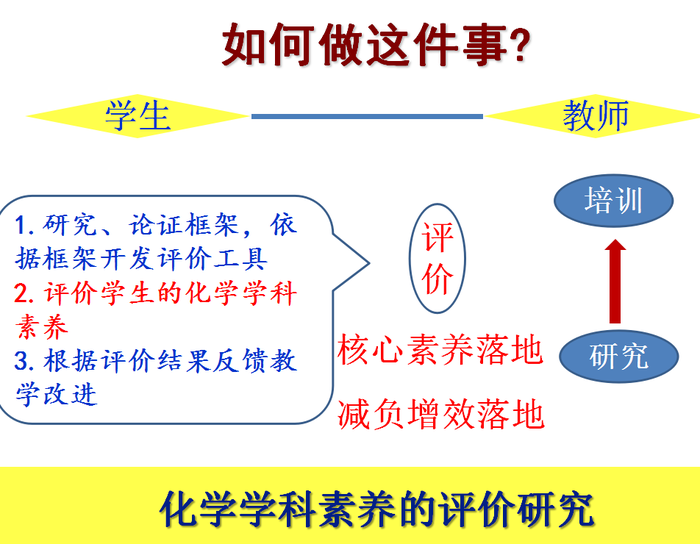 如何做这件事?

学生

教师

1. 研究、论证框架，依据框架开发评价工具
2. 评价学生的化学学科素养
3. 根据评价结果反馈教学改进

评价

核心素养落地

减负增效落地

培训

研究

化学学科素养的评价研究